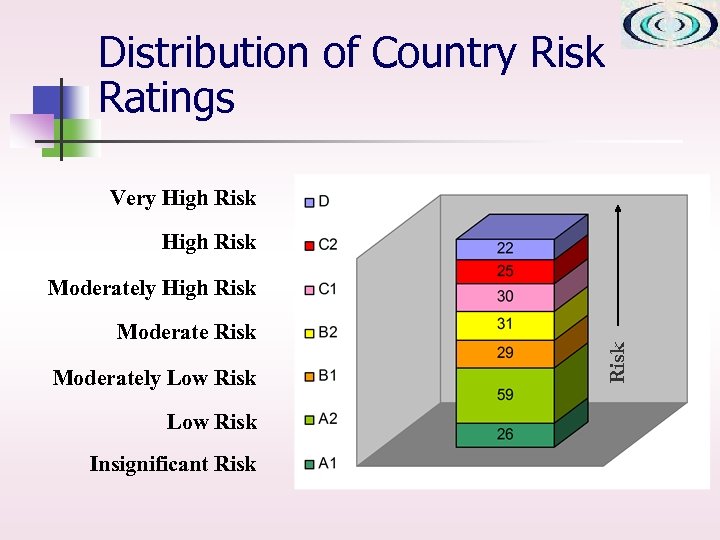 Distribution of Country Risk Ratings

Very High Risk
High Risk
Moderately High Risk
Moderate Risk
Moderately Low Risk
Low Risk
Insignificant Risk

D
C2
C1
B2
B1
A2
A1

22
25
30
31
29
59
26

Risk